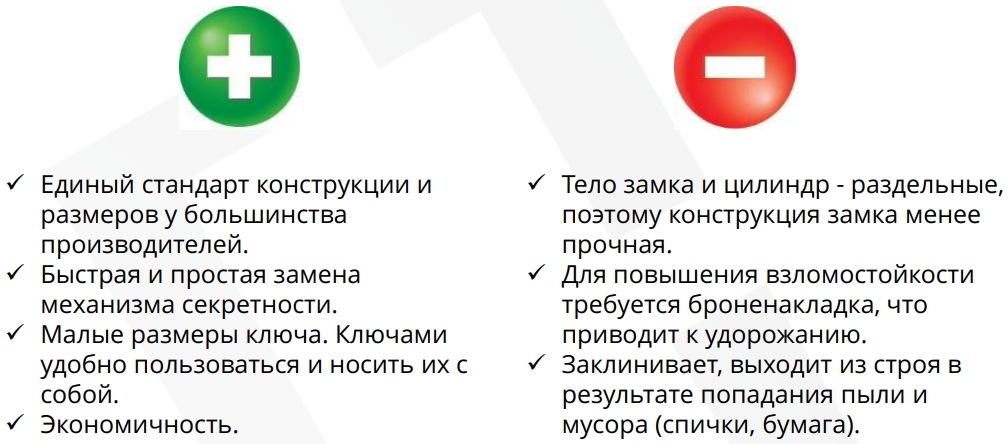 ✓ Единый стандарт конструкции и размеров у большинства производителей.
✓ Быстрая и простая замена механизма секретности.
✓ Малые размеры ключа. Ключами удобно пользоваться и носить их с собой.
✓ Экономичность.

✓ Тело замка и цилиндр - раздельные, поэтому конструкция замка менее прочная.
✓ Для повышения взломостойкости требуется броненакладка, что приводит к удорожанию.
✓ Заклинивает, выходит из строя в результате попадания пыли и мусора (спички, бумага).